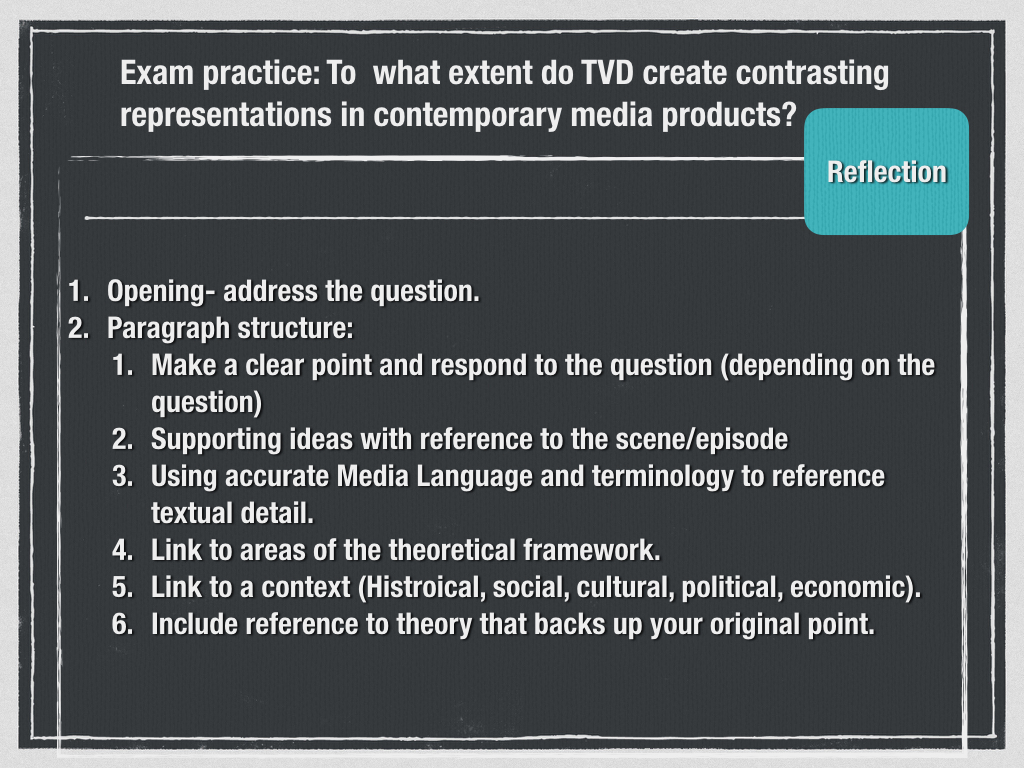 Exam practice: To what extent do TVD create contrasting representations in contemporary media products?

Reflection

1. Opening- address the question.
2. Paragraph structure:
   1. Make a clear point and respond to the question (depending on the question)
   2. Supporting ideas with reference to the scene/episode
   3. Using accurate Media Language and terminology to reference textual detail.
   4. Link to areas of the theoretical framework.
   5. Link to a context (Histroical, social, cultural, political, economic).
   6. Include reference to theory that backs up your original point.